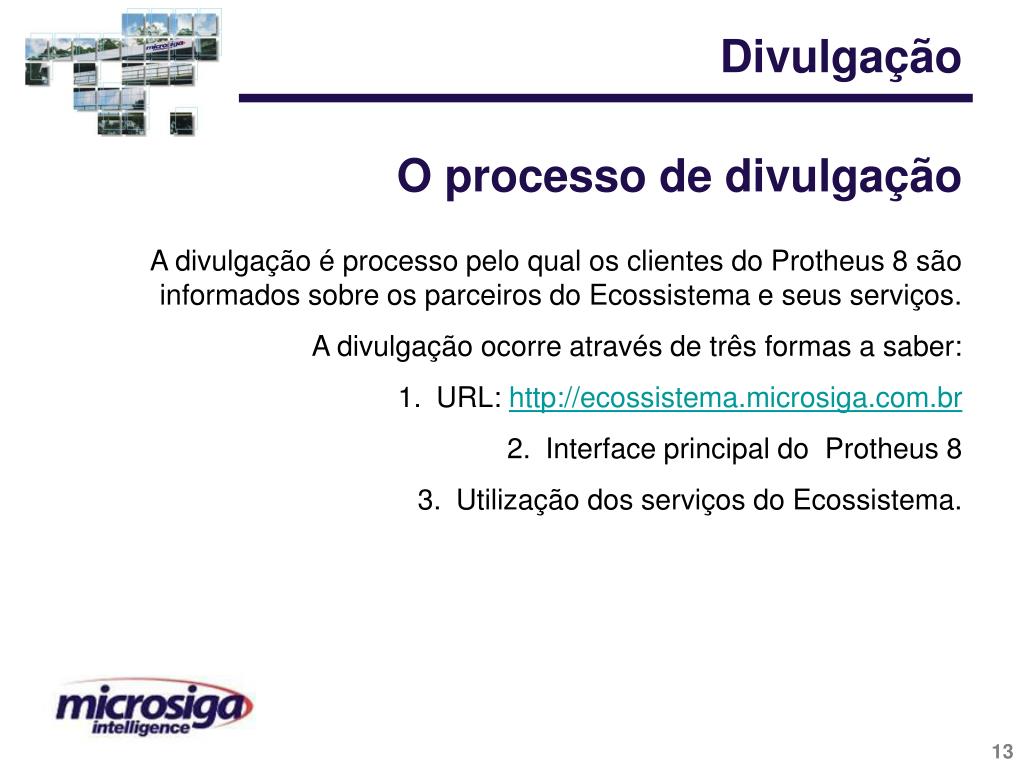 microsiga

Divulgação

O processo de divulgação

A divulgação é processo pelo qual os clientes do Protheus 8 são informados sobre os parceiros do Ecossistema e seus serviços.

A divulgação ocorre através de três formas a saber:

1. URL: http://ecossistema.microsiga.com.br

2. Interface principal do Protheus 8

3. Utilização dos serviços do Ecossistema.

microsiga intelligence

13